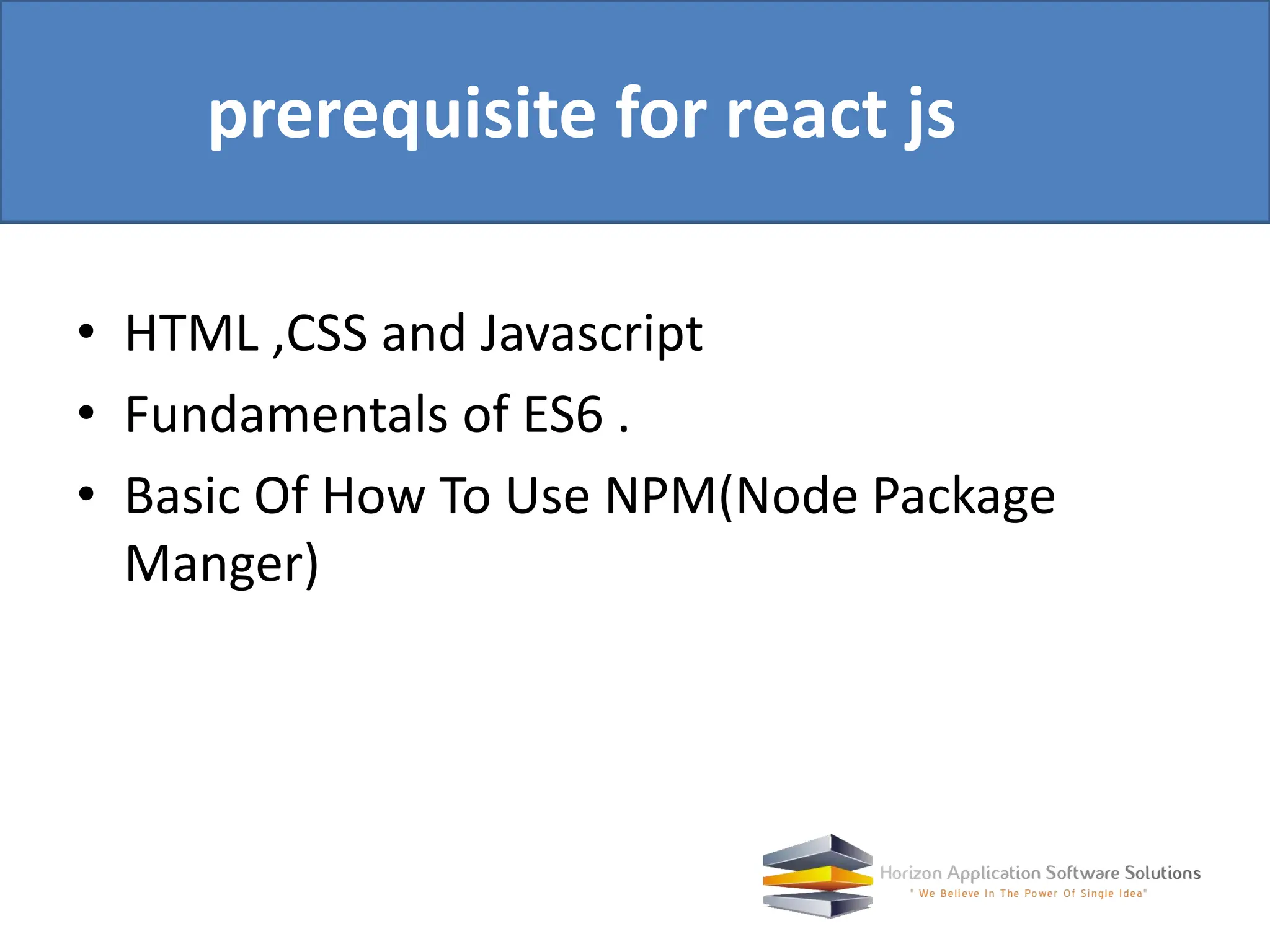 prerequisite for react js

• HTML ,CSS and Javascript
• Fundamentals of ES6 .
• Basic Of How To Use NPM(Node Package Manger)

Horizon Application Software Solutions
" We Believe In The Power Of Single Idea"